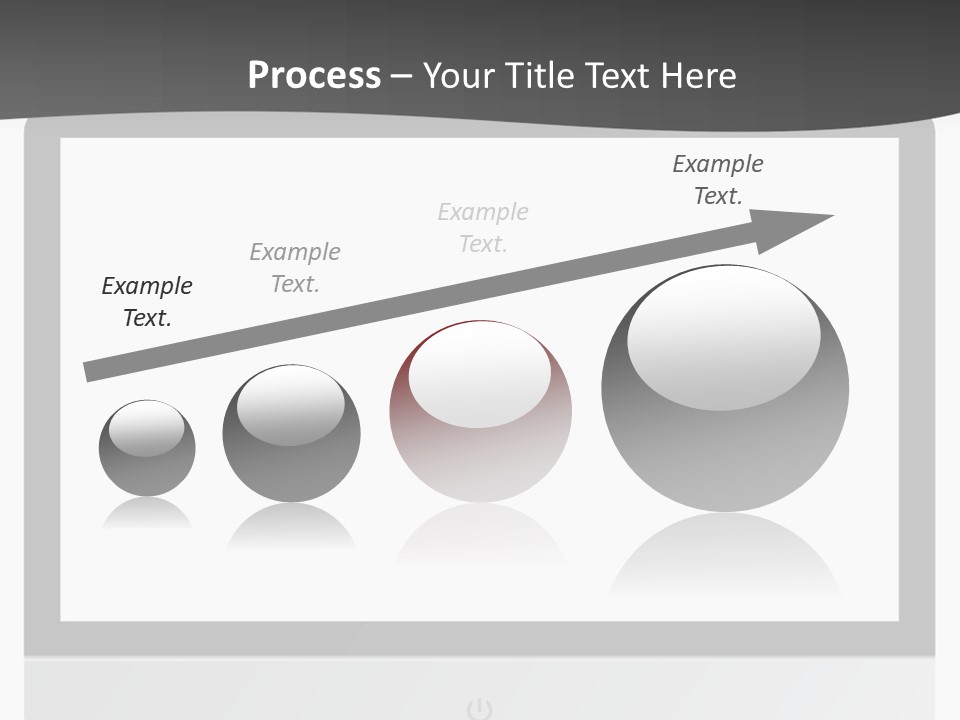 Process – Your Title Text Here

Example Text.

Example Text.

Example Text.

Example Text.